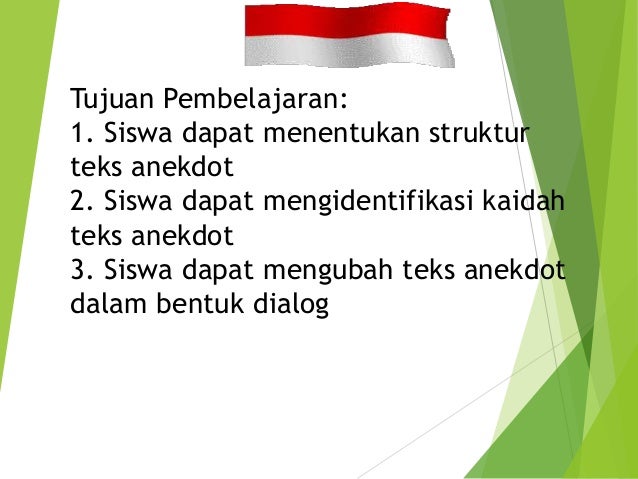 Tujuan Pembelajaran:
1. Siswa dapat menentukan struktur teks anekdot
2. Siswa dapat mengidentifikasi kaidah teks anekdot
3. Siswa dapat mengubah teks anekdot dalam bentuk dialog